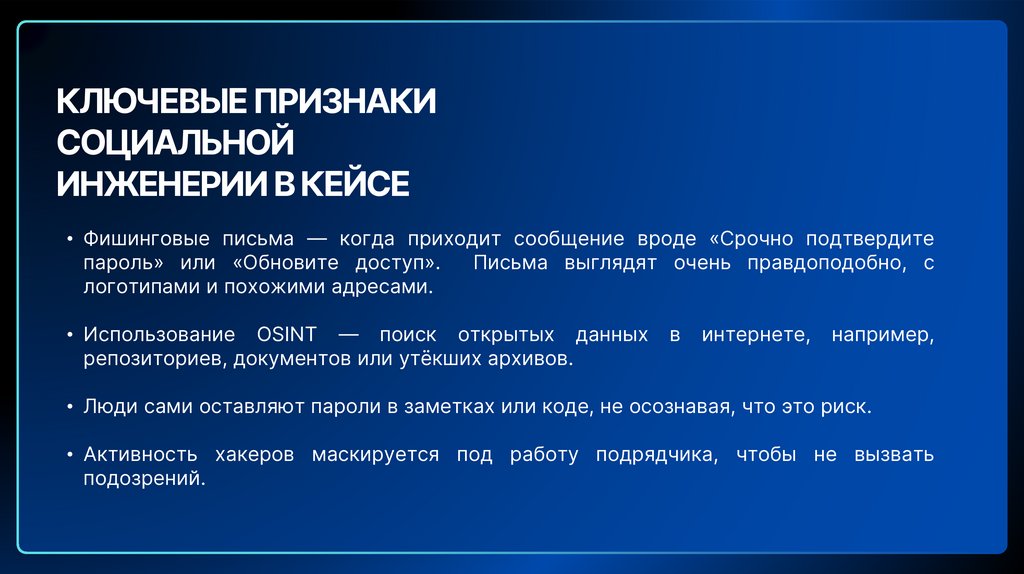 КЛЮЧЕВЫЕ ПРИЗНАКИ СОЦИАЛЬНОЙ ИНЖЕНЕРИИ В КЕЙСЕ

• Фишинговые письма — когда приходит сообщение вроде «Срочно подтвердите пароль» или «Обновите доступ». Письма выглядят очень правдоподобно, с логотипами и похожими адресами.

• Использование OSINT — поиск открытых данных в интернете, например, репозиториев, документов или утёкших архивов.

• Люди сами оставляют пароли в заметках или коде, не осознавая, что это риск.

• Активность хакеров маскируется под работу подрядчика, чтобы не вызвать подозрений.